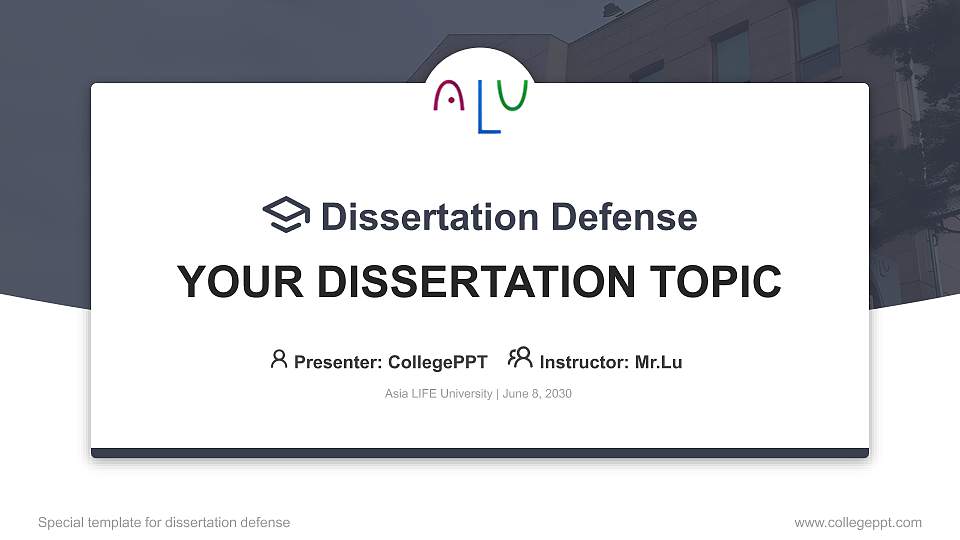 ALU

Dissertation Defense

YOUR DISSERTATION TOPIC

Presenter: CollegePPT Instructor: Mr.Lu

Asia LIFE University | June 8, 2030

Special template for dissertation defense

www.collegeppt.com